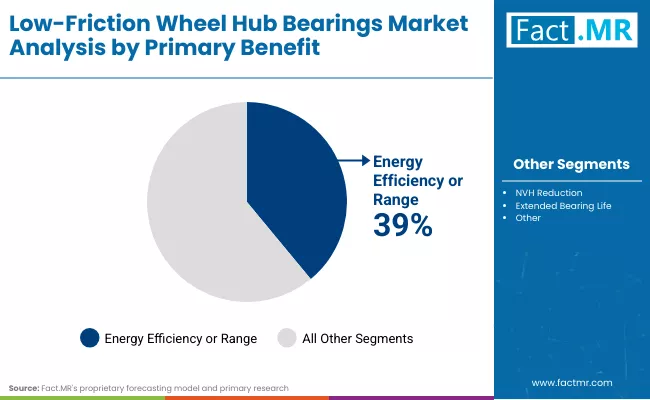 Low-Friction Wheel Hub Bearings Market Analysis by Primary Benefit

Fact.MR

Energy Efficiency or Range
39%

Other Segments
- NVH Reduction
- Extended Bearing Life
- Other

Energy Efficiency or Range
All Other Segments

Source: Fact.MR's proprietary forecasting model and primary research

www.factmr.com